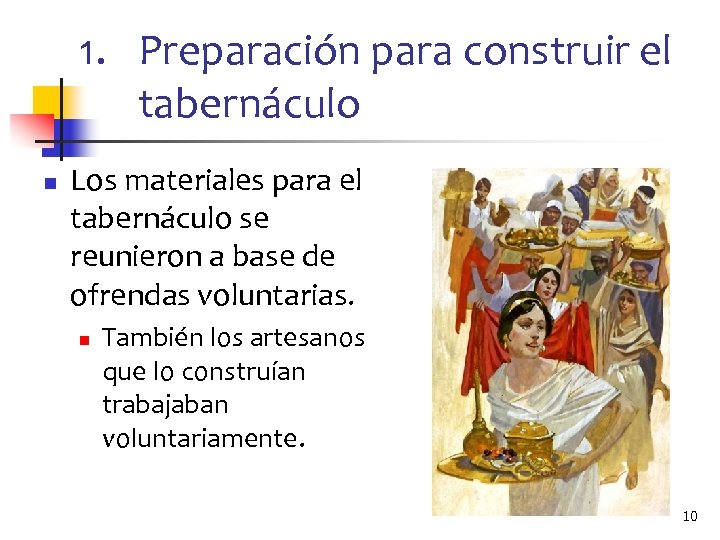 1. Preparación para construir el tabernáculo

Los materiales para el tabernáculo se reunieron a base de ofrendas voluntarias.

También los artesanos que lo construían trabajaban voluntariamente.

10